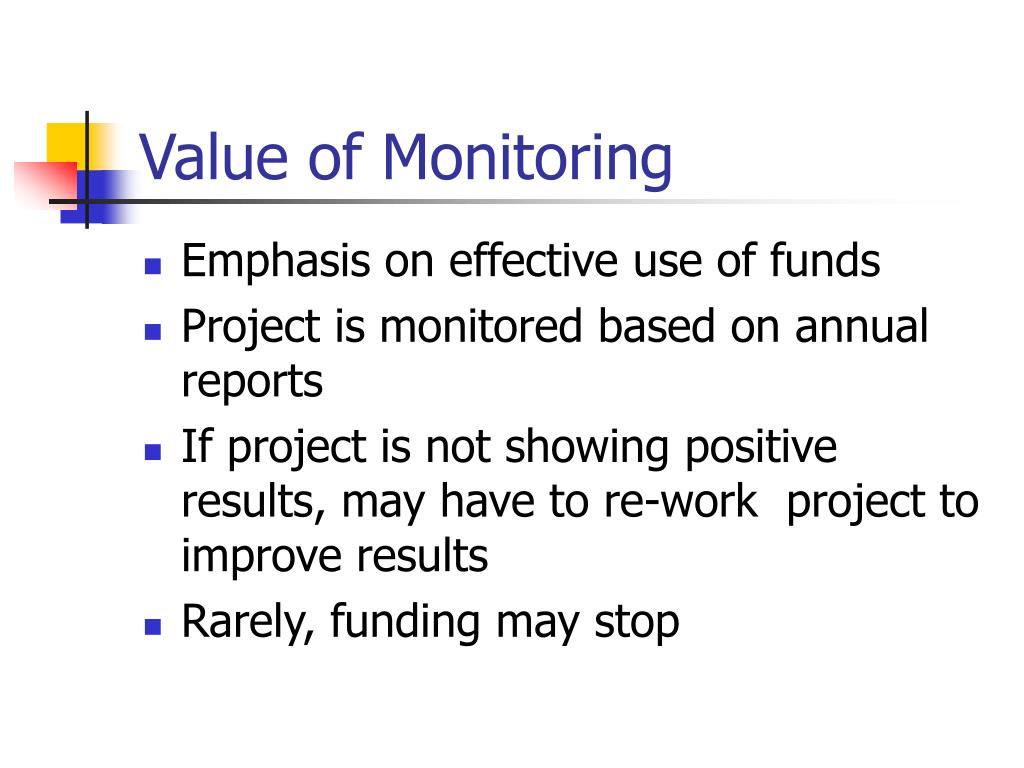 Value of Monitoring

- Emphasis on effective use of funds
- Project is monitored based on annual reports
- If project is not showing positive results, may have to re-work project to improve results
- Rarely, funding may stop